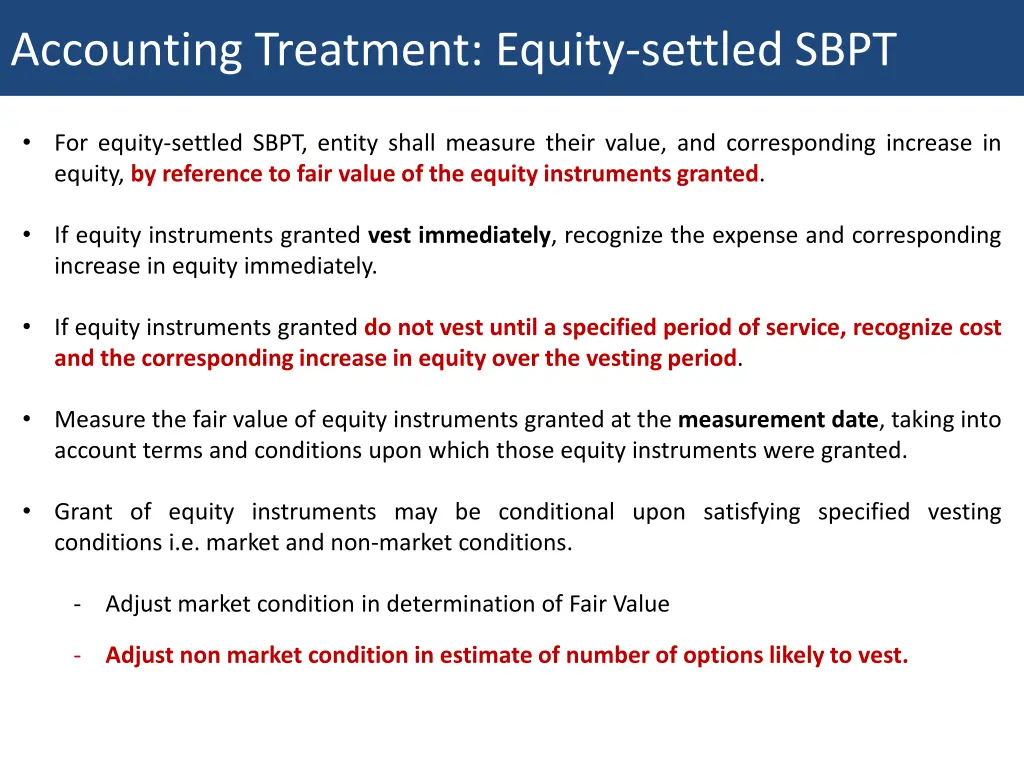 Accounting Treatment: Equity-settled SBPT

• For equity-settled SBPT, entity shall measure their value, and corresponding increase in equity, by reference to fair value of the equity instruments granted.

• If equity instruments granted vest immediately, recognize the expense and corresponding increase in equity immediately.

• If equity instruments granted do not vest until a specified period of service, recognize cost and the corresponding increase in equity over the vesting period.

• Measure the fair value of equity instruments granted at the measurement date, taking into account terms and conditions upon which those equity instruments were granted.

• Grant of equity instruments may be conditional upon satisfying specified vesting conditions i.e. market and non-market conditions.

- Adjust market condition in determination of Fair Value

- Adjust non market condition in estimate of number of options likely to vest.